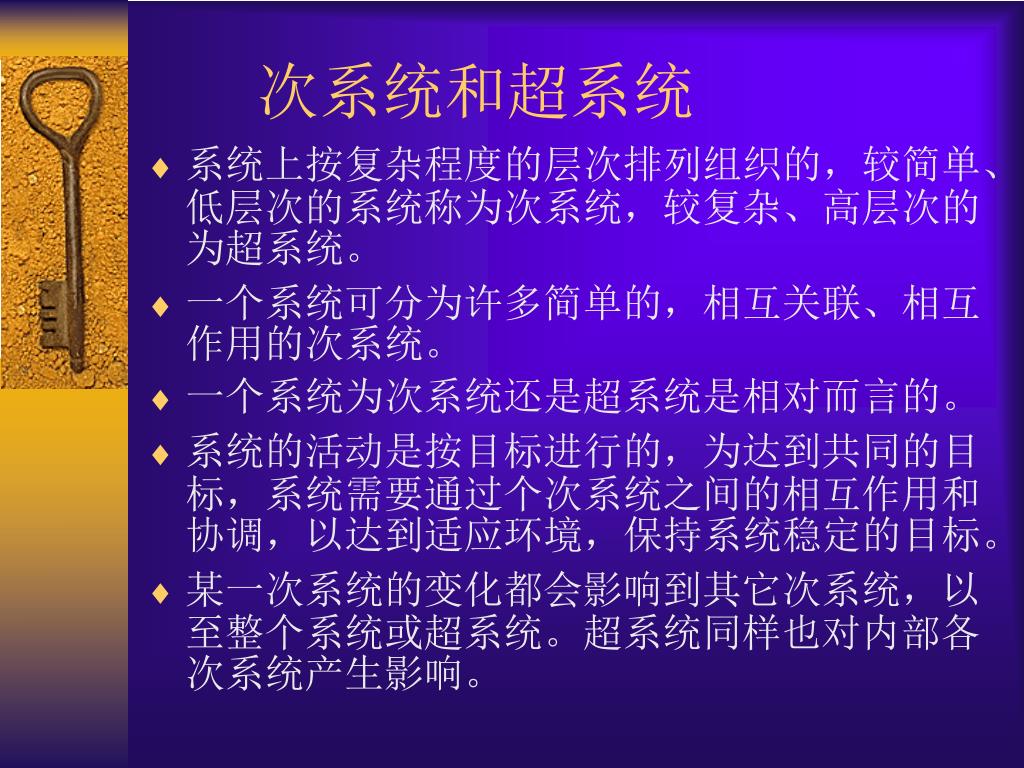 次系统和超系统

♦ 系统上按复杂程度的层次排列组织的，较简单、低层次的系统称为次系统，较复杂、高层次的为超系统。

♦ 一个系统可分为许多简单的，相互关联、相互作用的次系统。

♦ 一个系统为次系统还是超系统是相对而言的。

♦ 系统的活动是按目标进行的，为达到共同的目标，系统需要通过个次系统之间的相互作用和协调，以达到适应环境，保持系统稳定的目标。

♦ 某一次系统的变化都会影响到其它次系统，以至整个系统或超系统。超系统同样也对内部各次系统产生影响。